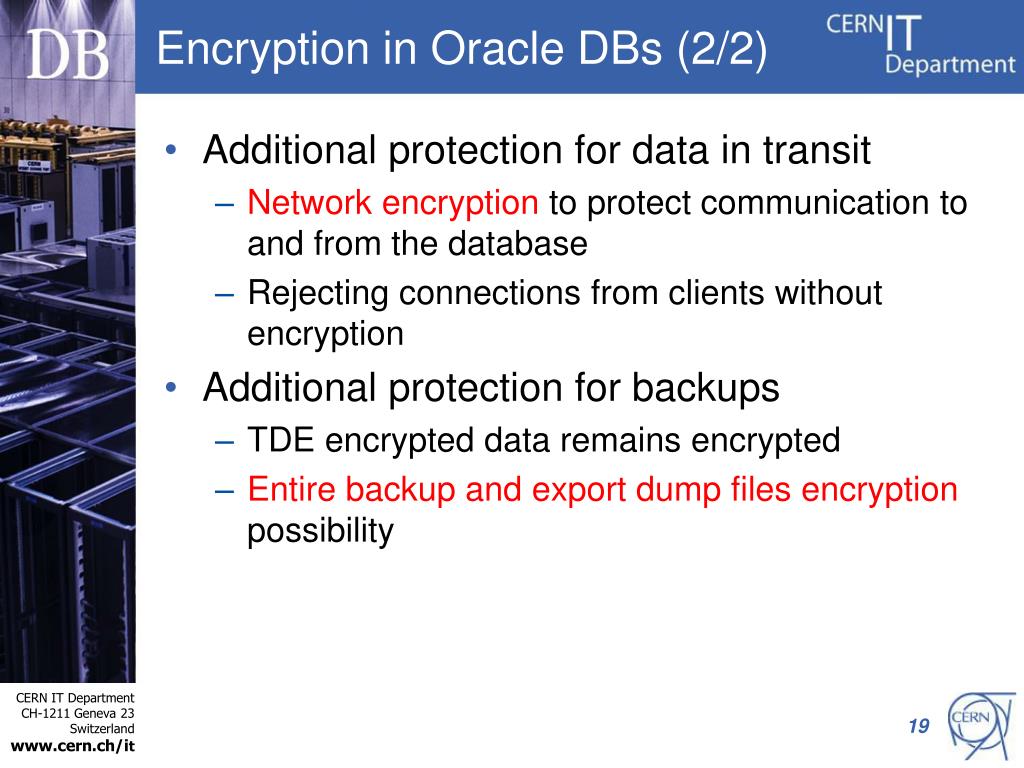 DB

Encryption in Oracle DBs (2/2)

CERN IT Department

• Additional protection for data in transit
– Network encryption to protect communication to and from the database
– Rejecting connections from clients without encryption
• Additional protection for backups
– TDE encrypted data remains encrypted
– Entire backup and export dump files encryption possibility

CERN IT Department
CH-1211 Geneva 23
Switzerland
www.cern.ch/it

19

CERN